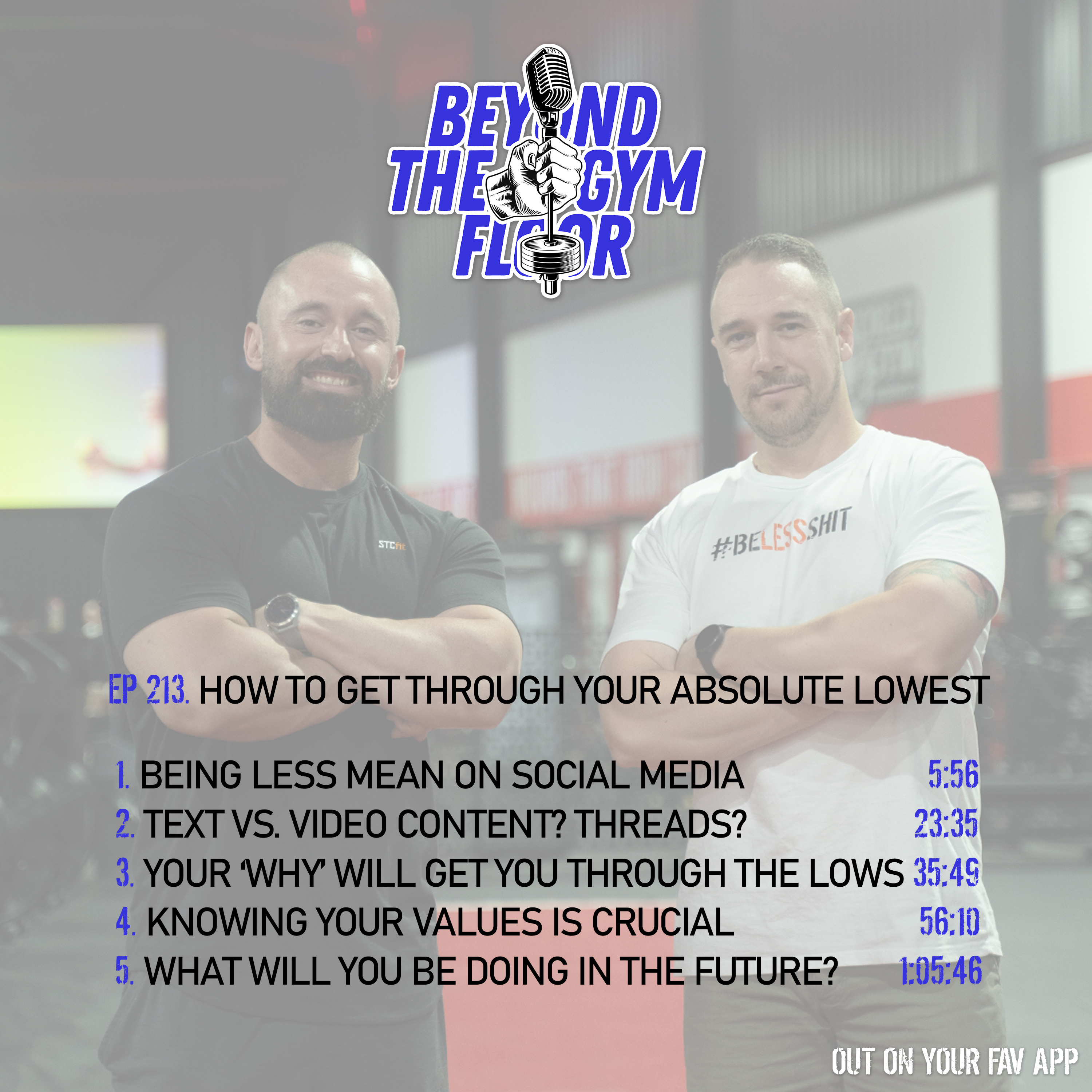 BEYOND THE GYM FLOOR

STCfit

#BELESSSHIT

EP 213. HOW TO GET THROUGH YOUR ABSOLUTE LOWEST

1. BEING LESS MEAN ON SOCIAL MEDIA 5:56
2. TEXT VS. VIDEO CONTENT? THREADS? 23:35
3. YOUR 'WHY' WILL GET YOU THROUGH THE LOWS 35:49
4. KNOWING YOUR VALUES IS CRUCIAL 56:10
5. WHAT WILL YOU BE DOING IN THE FUTURE? 1:05:46

OUT ON YOUR FAV APP